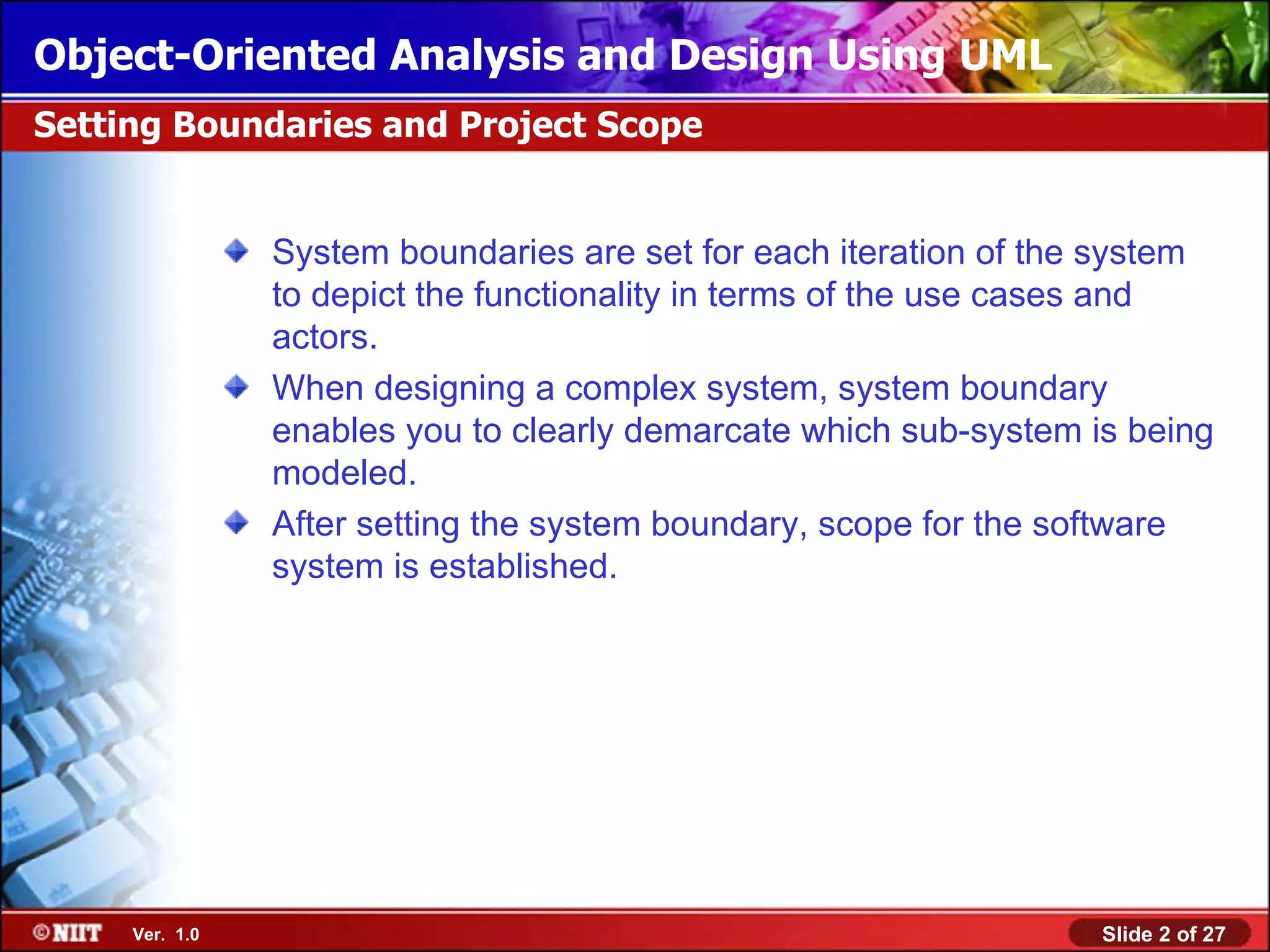 Object-Oriented Analysis and Design Using UML

Setting Boundaries and Project Scope

System boundaries are set for each iteration of the system to depict the functionality in terms of the use cases and actors.

When designing a complex system, system boundary enables you to clearly demarcate which sub-system is being modeled.

After setting the system boundary, scope for the software system is established.

©NIIT Ver. 1.0

Slide 2 of 27